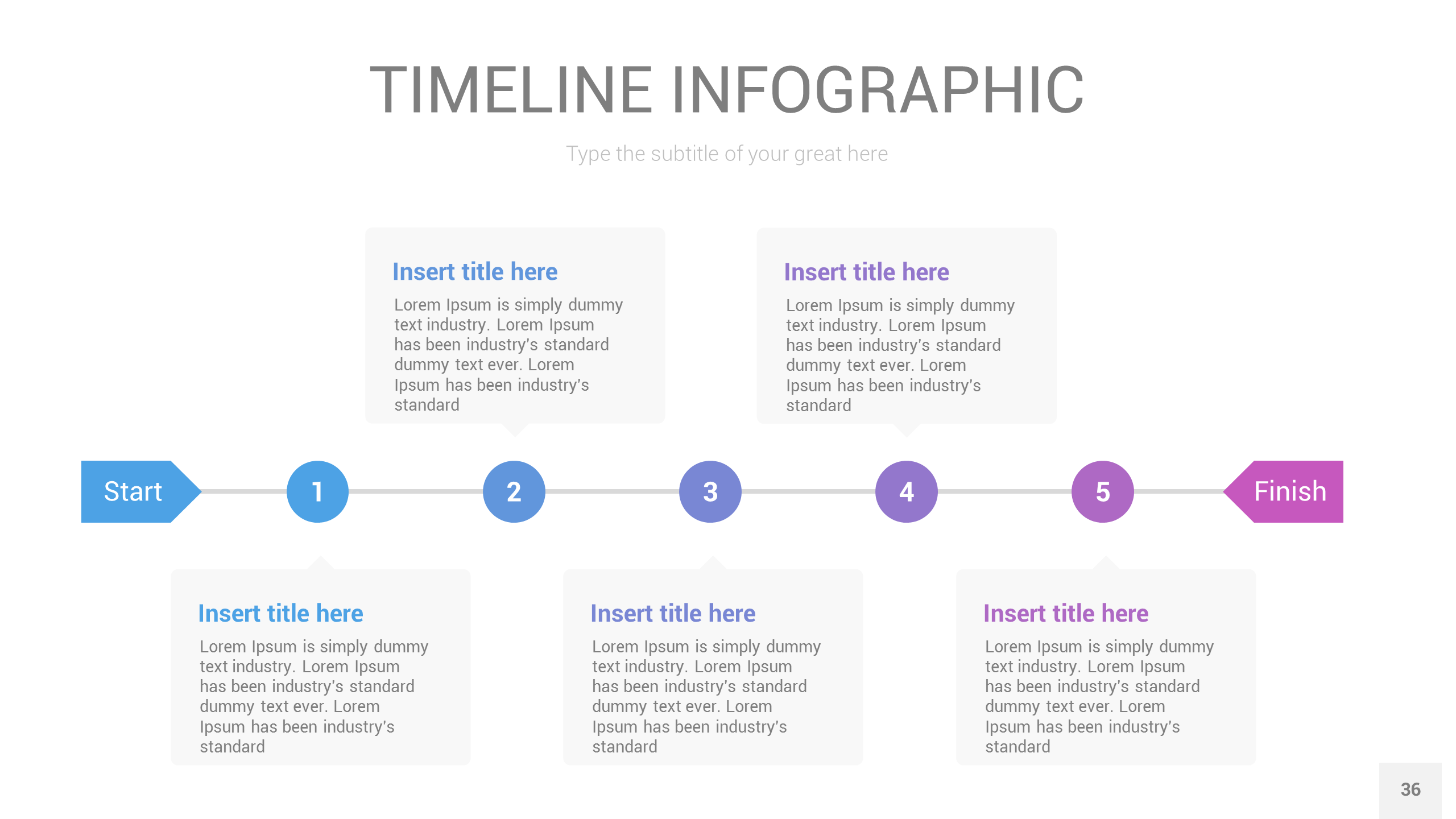 TIMELINE INFOGRAPHIC

Type the subtitle of your great here

Insert title here

Lorem Ipsum is simply dummy text industry. Lorem Ipsum has been industry's standard dummy text ever. Lorem Ipsum has been industry's standard

Insert title here

Lorem Ipsum is simply dummy text industry. Lorem Ipsum has been industry's standard dummy text ever. Lorem Ipsum has been industry's standard

Start 1 2 3 4 5 Finish

Insert title here

Lorem Ipsum is simply dummy text industry. Lorem Ipsum has been industry's standard dummy text ever. Lorem Ipsum has been industry's standard

Insert title here

Lorem Ipsum is simply dummy text industry. Lorem Ipsum has been industry's standard dummy text ever. Lorem Ipsum has been industry's standard

Insert title here

Lorem Ipsum is simply dummy text industry. Lorem Ipsum has been industry's standard dummy text ever. Lorem Ipsum has been industry's standard

36